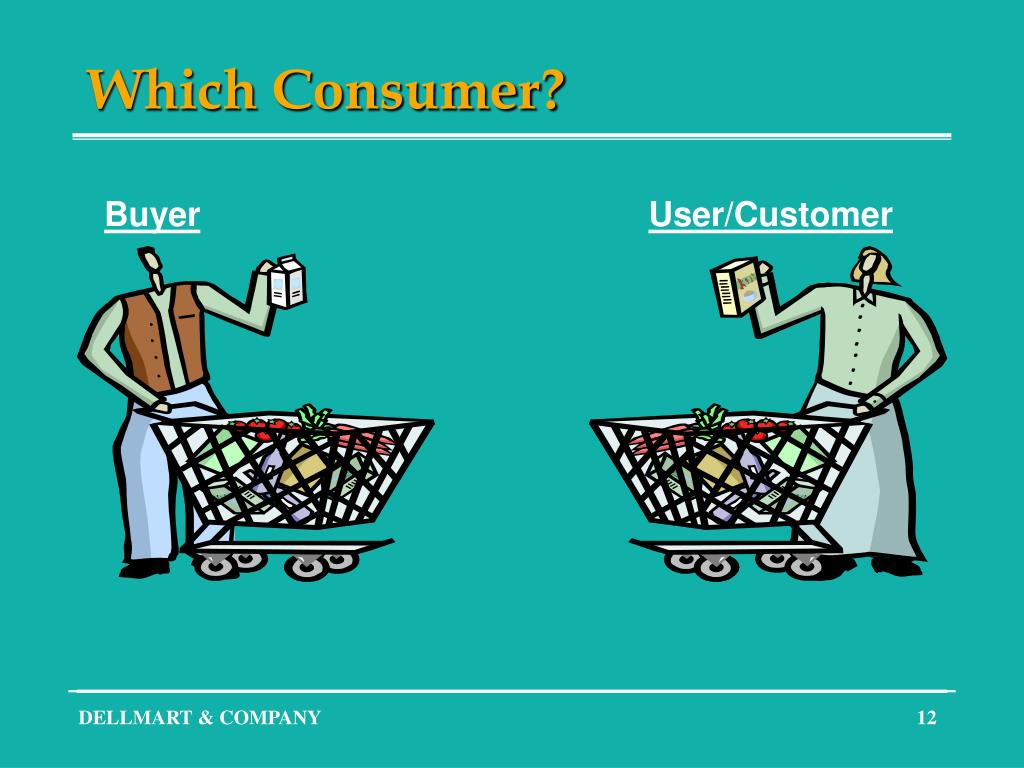 Which Consumer?

Buyer

User/Customer

DELLMART & COMPANY

12